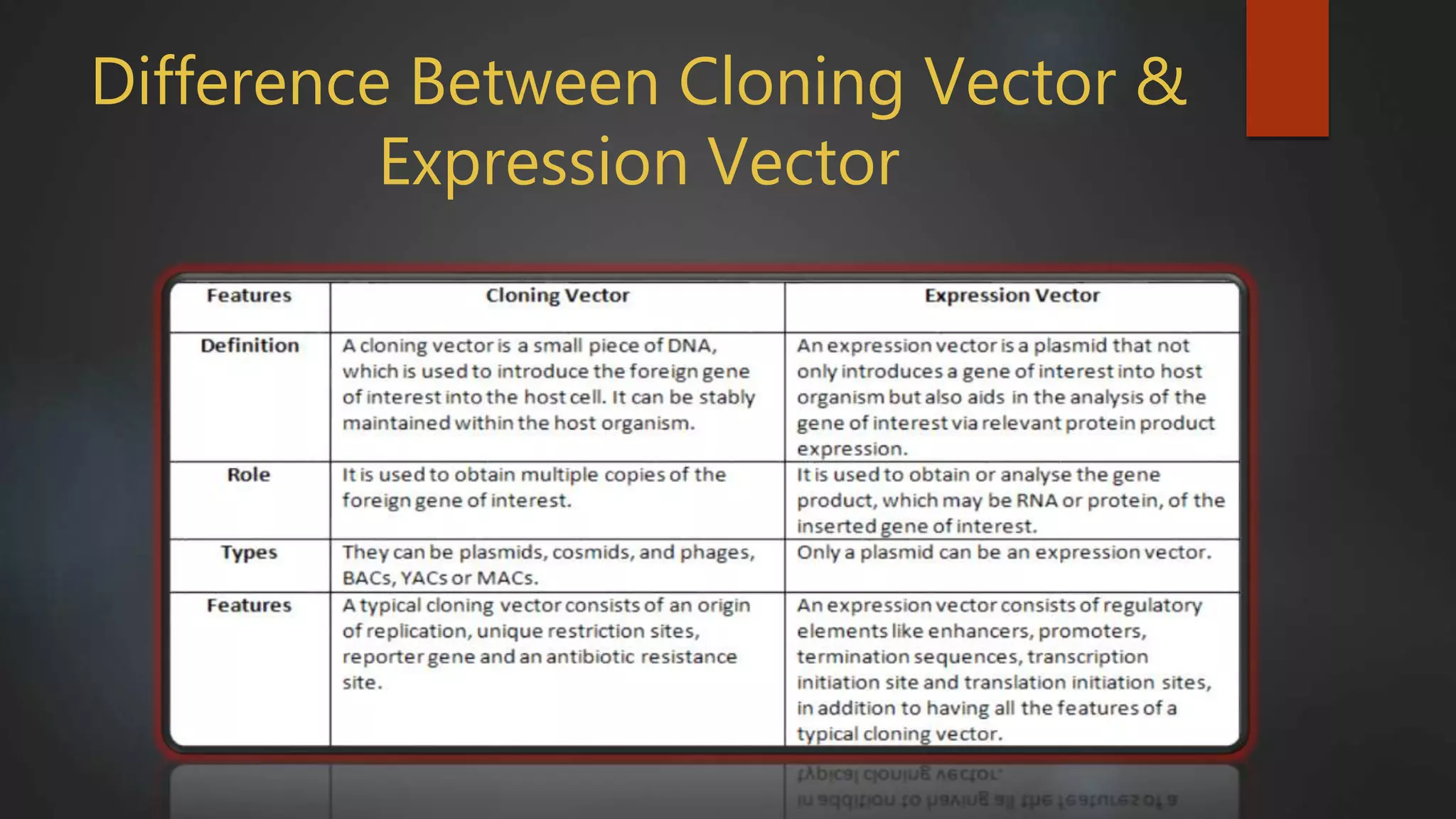 Difference Between Cloning Vector & Expression Vector

| Features | Cloning Vector | Expression Vector |
|---|---|---|
| Definition | A cloning vector is a small piece of DNA, which is used to introduce the foreign gene of interest into the host cell. It can be stably maintained within the host organism. | An expression vector is a plasmid that not only introduces a gene of interest into host organism but also aids in the analysis of the gene of interest via relevant protein product expression. |
| Role | It is used to obtain multiple copies of the foreign gene of interest. | It is used to obtain or analyse the gene product, which may be RNA or protein, of the inserted gene of interest. |
| Types | They can be plasmids, cosmids, and phages, BACs, YACs or MACs. | Only a plasmid can be an expression vector. |
| Features | A typical cloning vector consists of an origin of replication, unique restriction sites, reporter gene and an antibiotic resistance site. | An expression vector consists of regulatory elements like enhancers, promoters, termination sequences, transcription initiation site and translation initiation sites, in addition to having all the features of a typical cloning vector. |